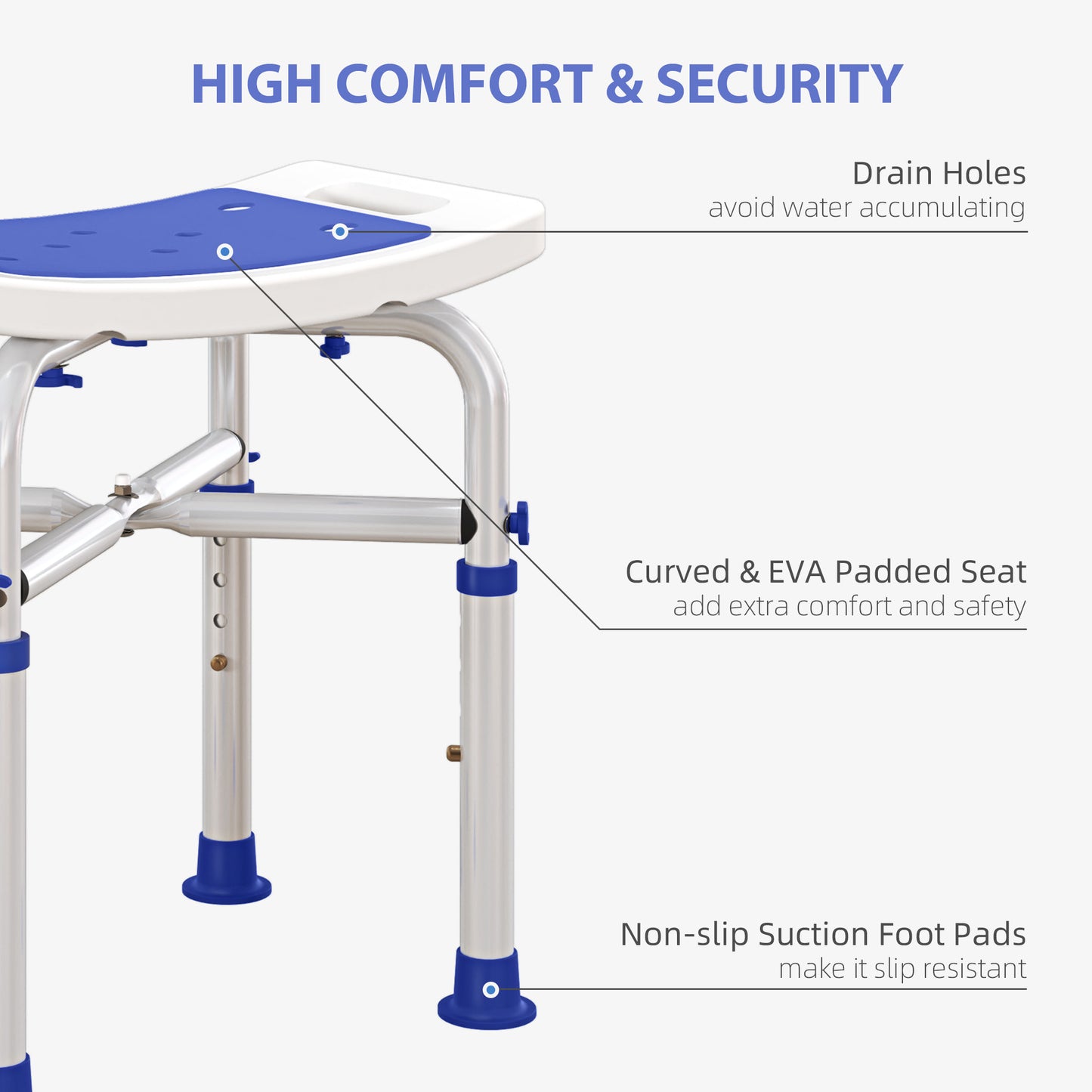 HIGH COMFORT & SECURITY

Drain Holes
avoid water accumulating

Curved & EVA Padded Seat
add extra comfort and safety

Non-slip Suction Foot Pads
make it slip resistant